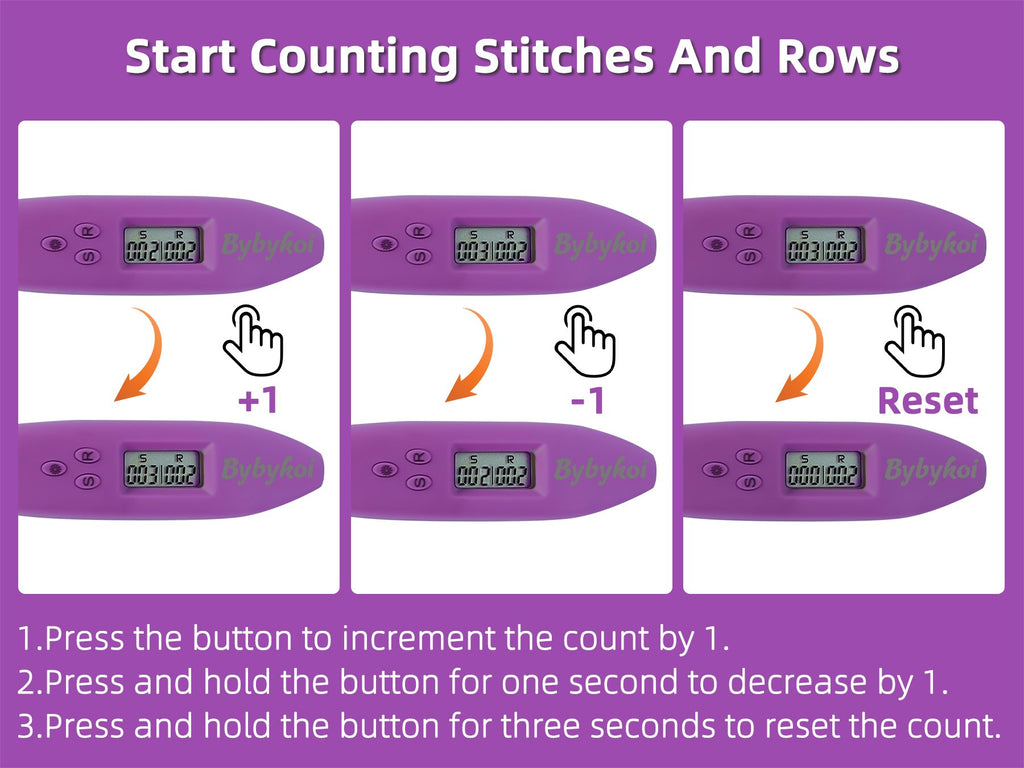 Start Counting Stitches And Rows

R
S
S R
002 002
Bybykoi

+1

R
S
S R
003 002
Bybykoi

R
S
S R
003 002
Bybykoi

-1

R
S
S R
002 002
Bybykoi

R
S
S R
003 002
Bybykoi

Reset

R
S
S R
000 002
Bybykoi

1.Press the button to increment the count by 1.
2.Press and hold the button for one second to decrease by 1.
3.Press and hold the button for three seconds to reset the count.